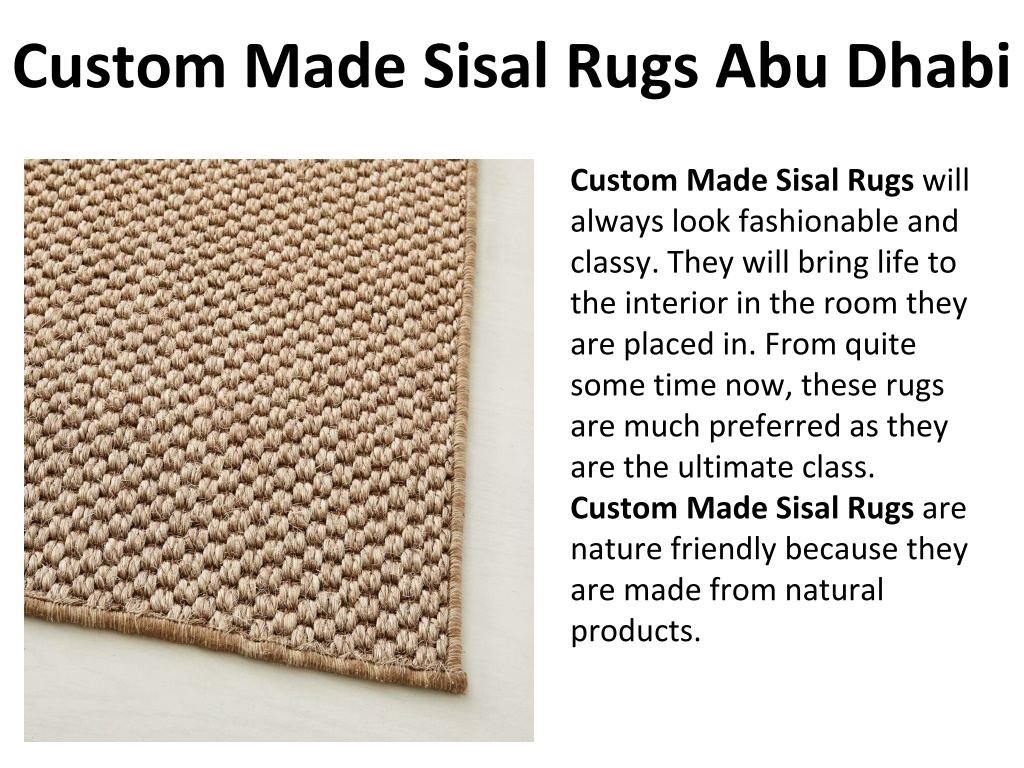 Custom Made Sisal Rugs Abu Dhabi

Custom Made Sisal Rugs will always look fashionable and classy. They will bring life to the interior in the room they are placed in. From quite some time now, these rugs are much preferred as they are the ultimate class. Custom Made Sisal Rugs are nature friendly because they are made from natural products.